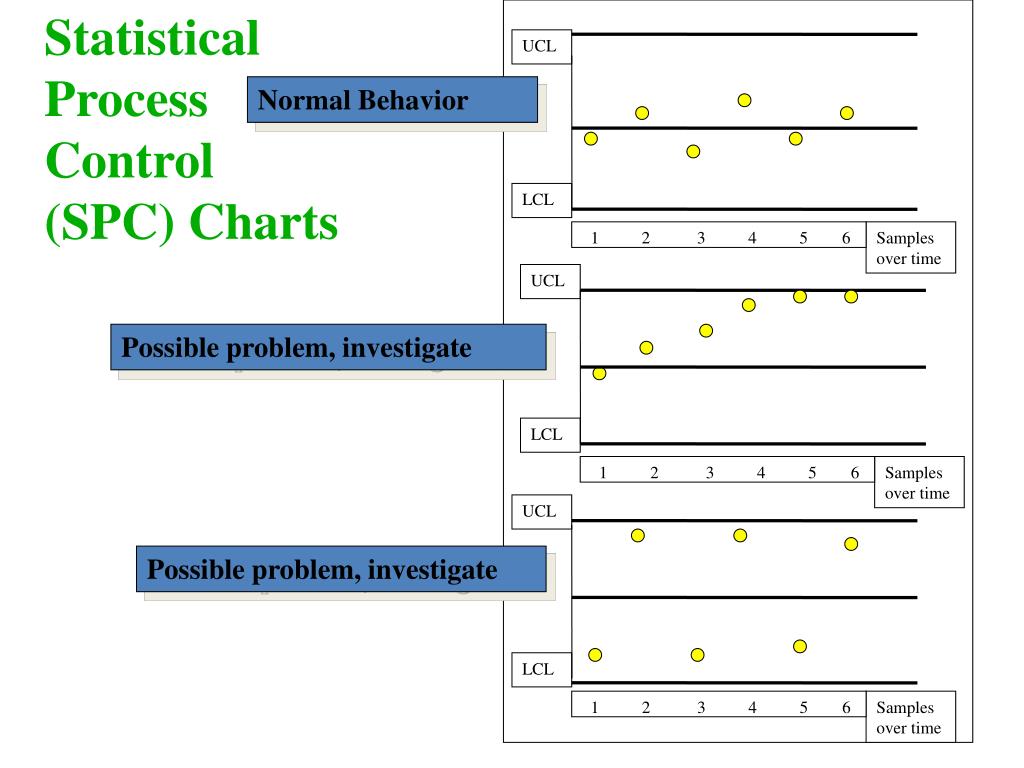 Statistical Process Control (SPC) Charts

Normal Behavior

UCL

LCL

1 2 3 4 5 6 Samples over time

Possible problem, investigate

UCL

LCL

1 2 3 4 5 6 Samples over time

Possible problem, investigate

UCL

LCL

1 2 3 4 5 6 Samples over time